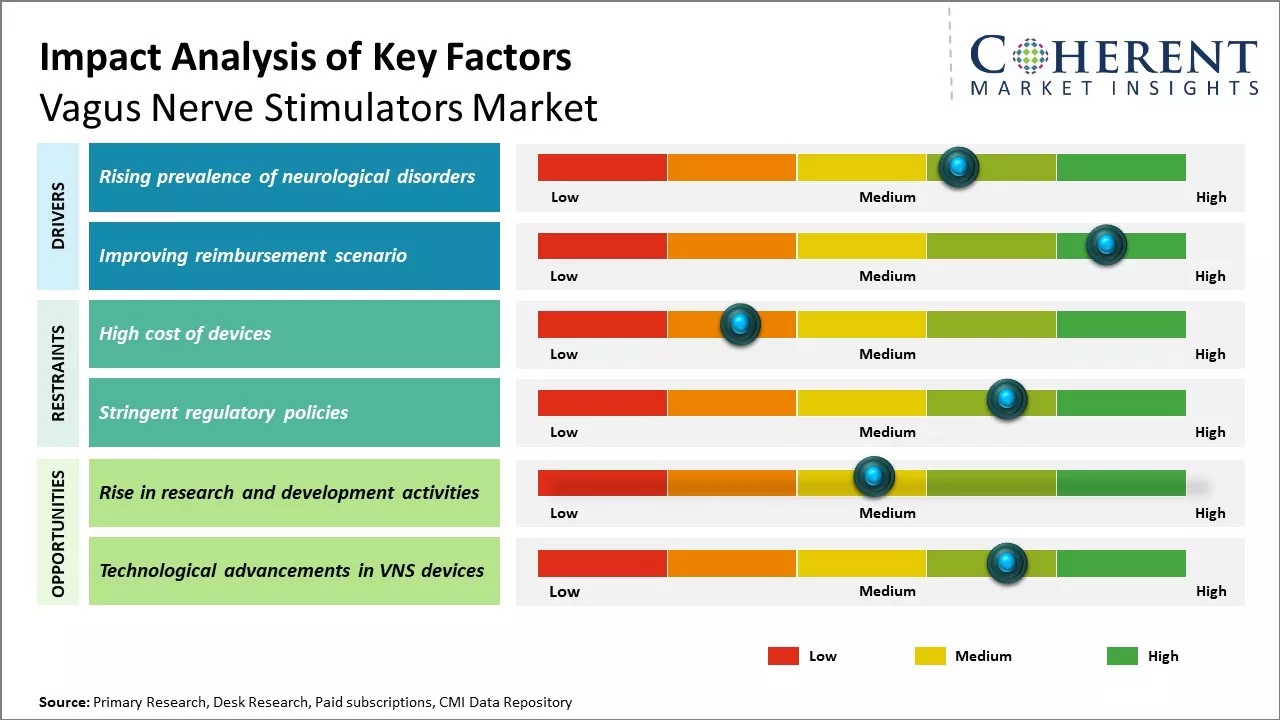 Impact Analysis of Key Factors
Vagus Nerve Stimulators Market

COHERENT
MARKET INSIGHTS

DRIVERS

Rising prevalence of neurological disorders
Low Medium High

Improving reimbursement scenario
Low Medium High

RESTRAINTS

High cost of devices
Low Medium High

Stringent regulatory policies
Low Medium High

OPPORTUNITIES

Rise in research and development activities
Low Medium High

Technological advancements in VNS devices
Low Medium High

Low Medium High

Source: Primary Research, Desk Research, Paid subscriptions, CMI Data Repository